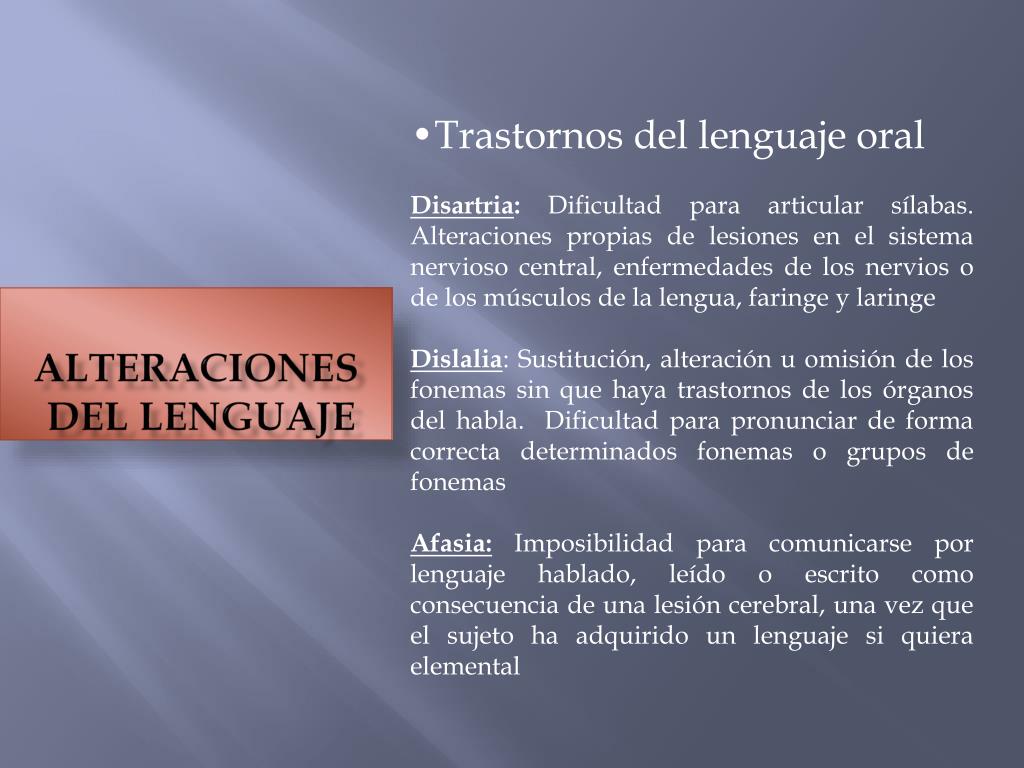 ALTERACIONES DEL LENGUAJE

•Trastornos del lenguaje oral

Disartria: Dificultad para articular sílabas. Alteraciones propias de lesiones en el sistema nervioso central, enfermedades de los nervios o de los músculos de la lengua, faringe y laringe

Dislalia: Sustitución, alteración u omisión de los fonemas sin que haya trastornos de los órganos del habla. Dificultad para pronunciar de forma correcta determinados fonemas o grupos de fonemas

Afasia: Imposibilidad para comunicarse por lenguaje hablado, leído o escrito como consecuencia de una lesión cerebral, una vez que el sujeto ha adquirido un lenguaje si quiera elemental